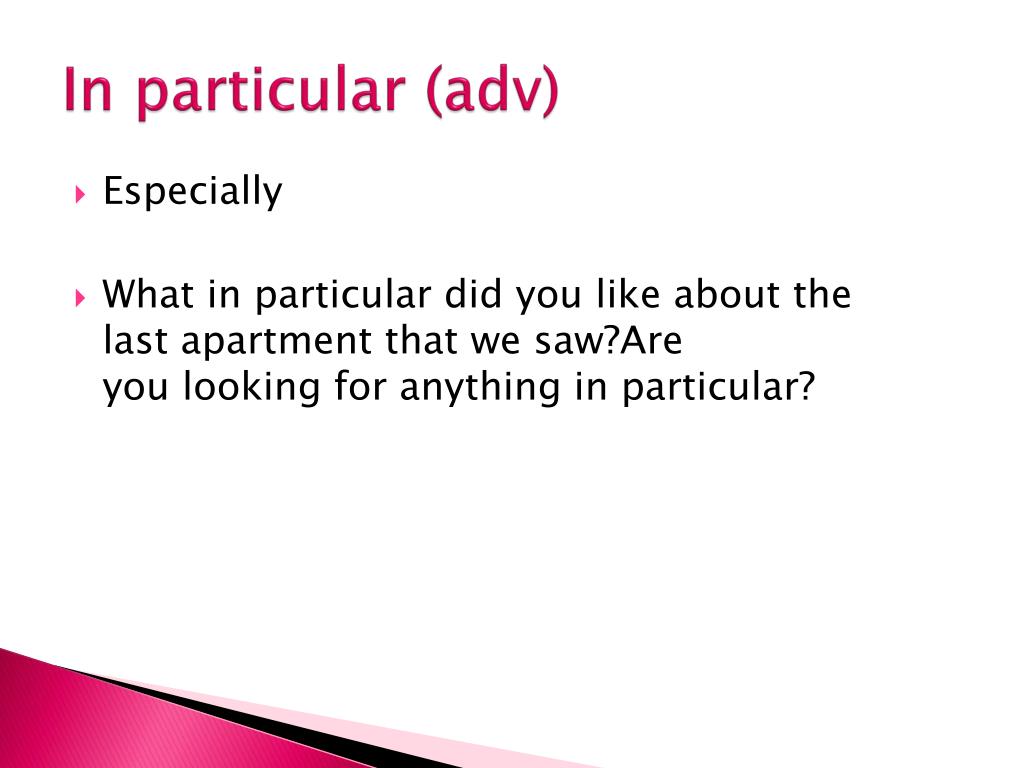 In particular (adv)

Especially

What in particular did you like about the last apartment that we saw?Are you looking for anything in particular?